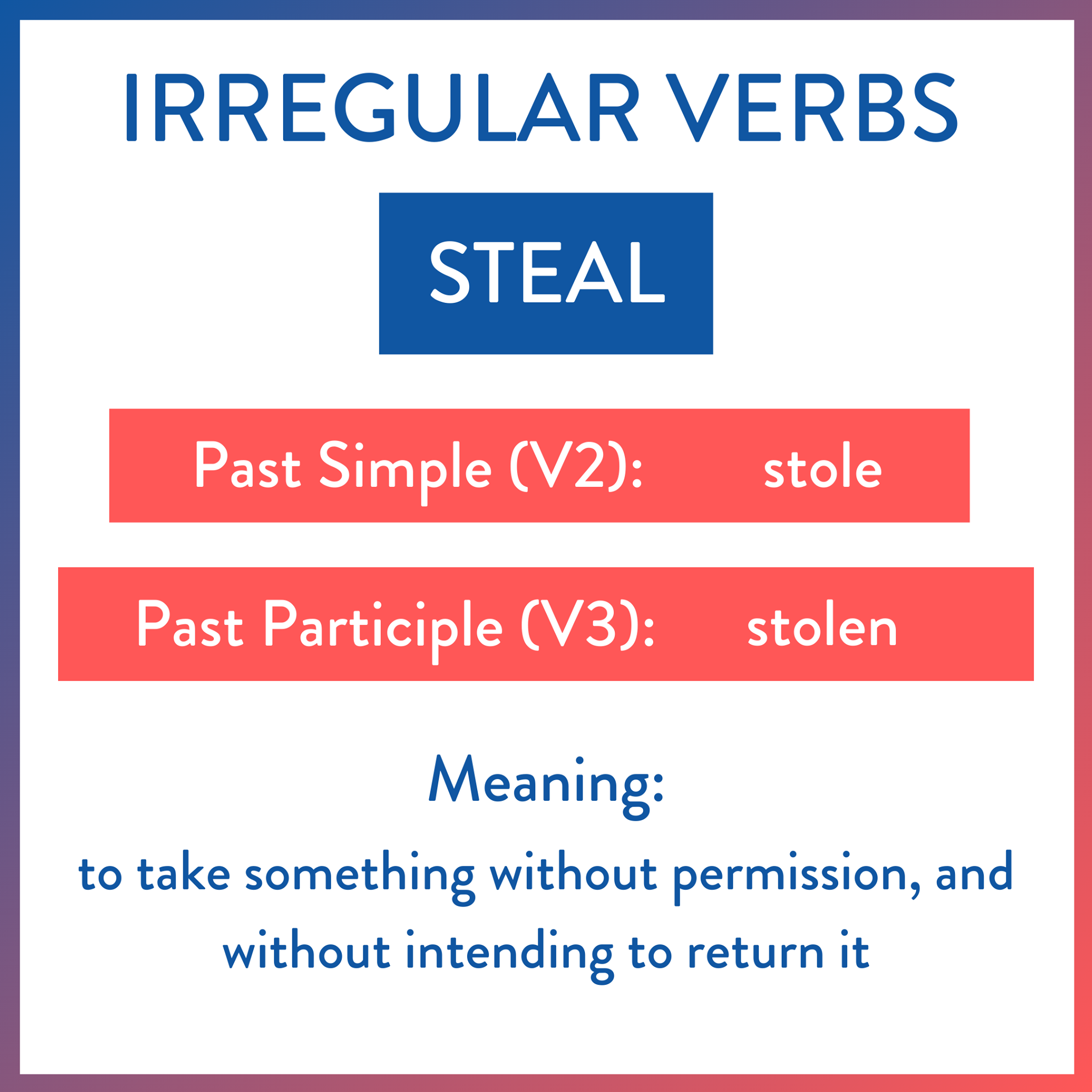 IRREGULAR VERBS

STEAL

Past Simple (V2): stole

Past Participle (V3): stolen

Meaning:

to take something without permission, and without intending to return it